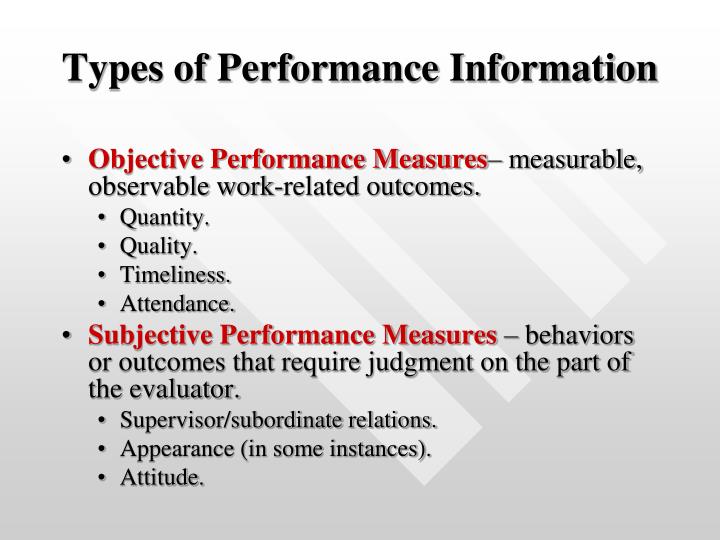 Types of Performance Information

• Objective Performance Measures– measurable, observable work-related outcomes.
  • Quantity.
  • Quality.
  • Timeliness.
  • Attendance.
• Subjective Performance Measures – behaviors or outcomes that require judgment on the part of the evaluator.
  • Supervisor/subordinate relations.
  • Appearance (in some instances).
  • Attitude.